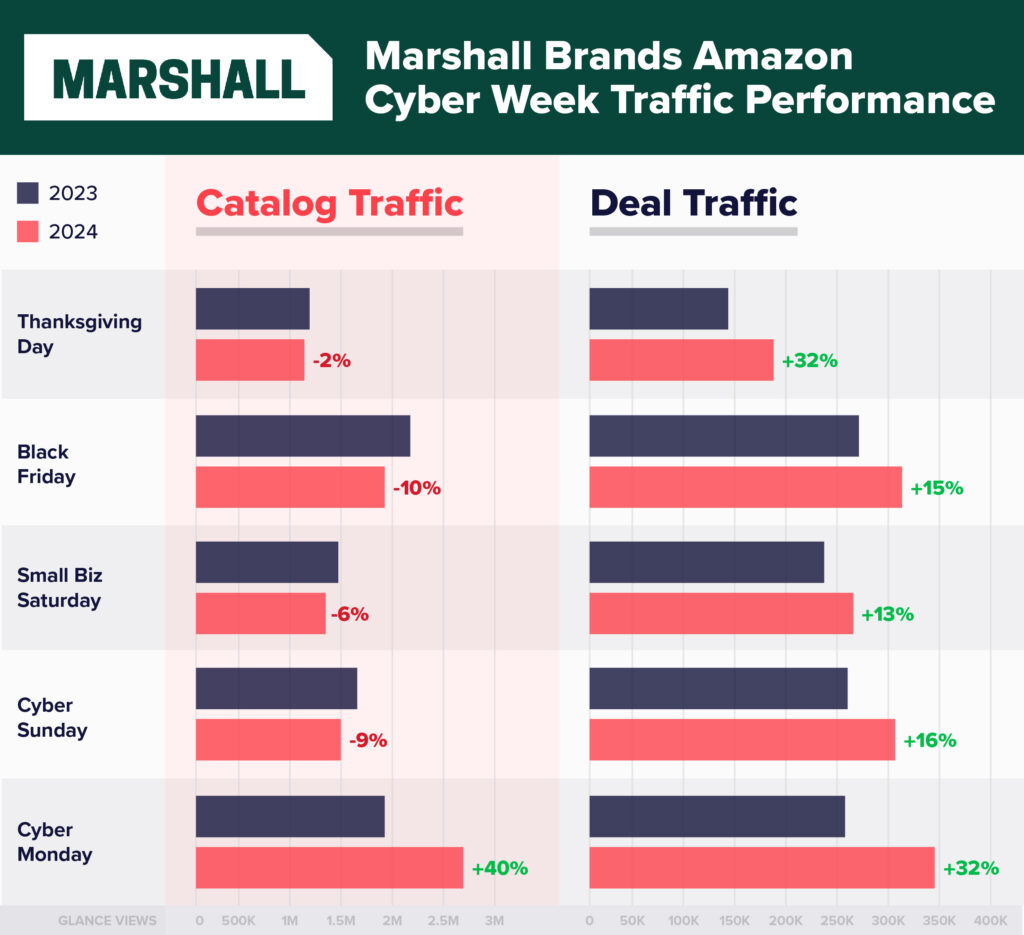 MARSHALL

Marshall Brands Amazon Cyber Week Traffic Performance

2023
2024

Catalog Traffic

Deal Traffic

Thanksgiving Day
-2%
+32%

Black Friday
-10%
+15%

Small Biz Saturday
-6%
+13%

Cyber Sunday
-9%
+16%

Cyber Monday
+40%
+32%

GLANCE VIEWS
0 500K 1M 1.5M 2M 2.5M 3M
0 50K 100K 150K 200K 250K 300K 350K 400K